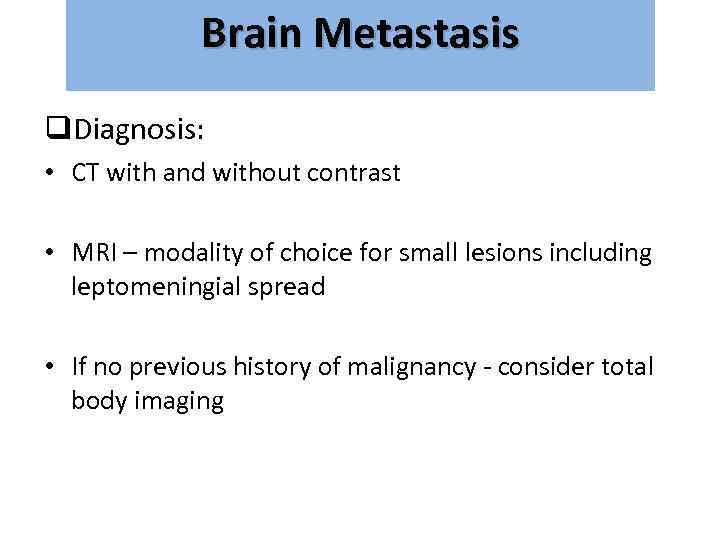 Brain Metastasis

❑Diagnosis:

• CT with and without contrast

• MRI – modality of choice for small lesions including leptomeningial spread

• If no previous history of malignancy - consider total body imaging